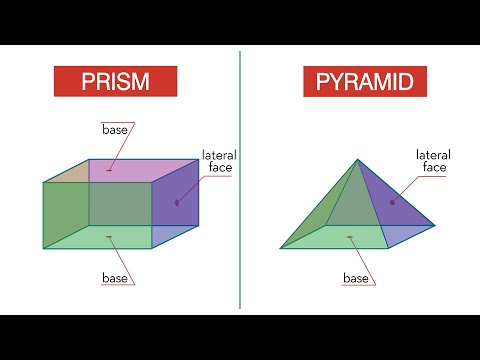 PRISM

base

lateral face

base

PYRAMID

lateral face

base